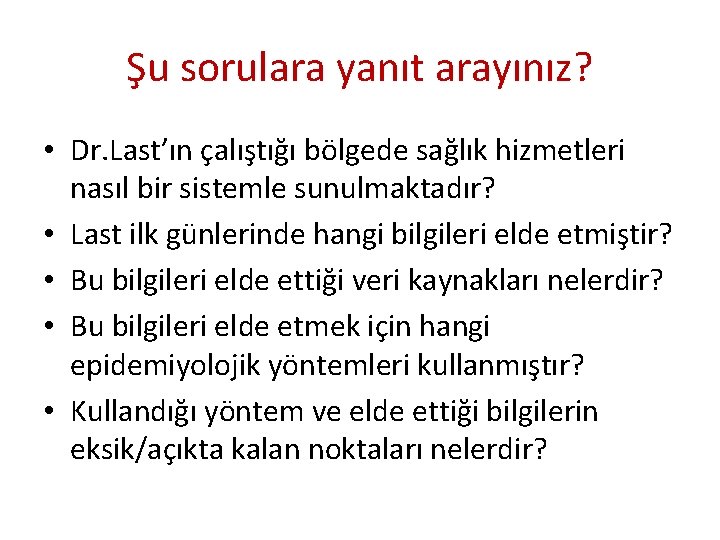 Şu sorulara yanıt arayınız?

• Dr.Last'ın çalıştığı bölgede sağlık hizmetleri nasıl bir sistemle sunulmaktadır?
• Last ilk günlerinde hangi bilgileri elde etmiştir?
• Bu bilgileri elde ettiği veri kaynakları nelerdir?
• Bu bilgileri elde etmek için hangi epidemiyolojik yöntemleri kullanmıştır?
• Kullandığı yöntem ve elde ettiği bilgilerin eksik/açıkta kalan noktaları nelerdir?